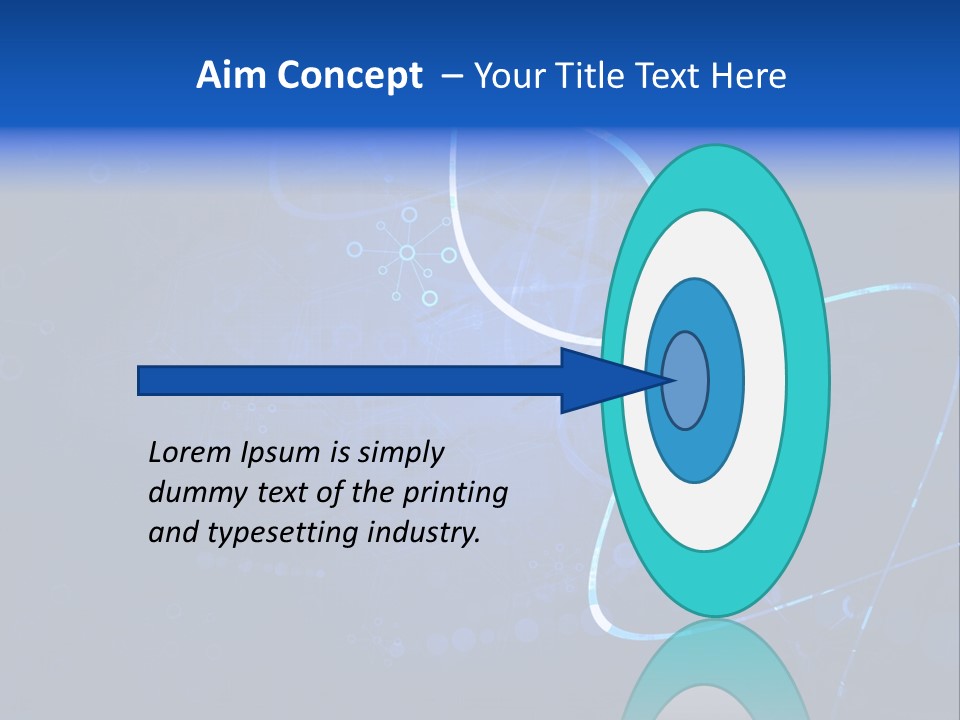 Aim Concept – Your Title Text Here

Lorem Ipsum is simply dummy text of the printing and typesetting industry.